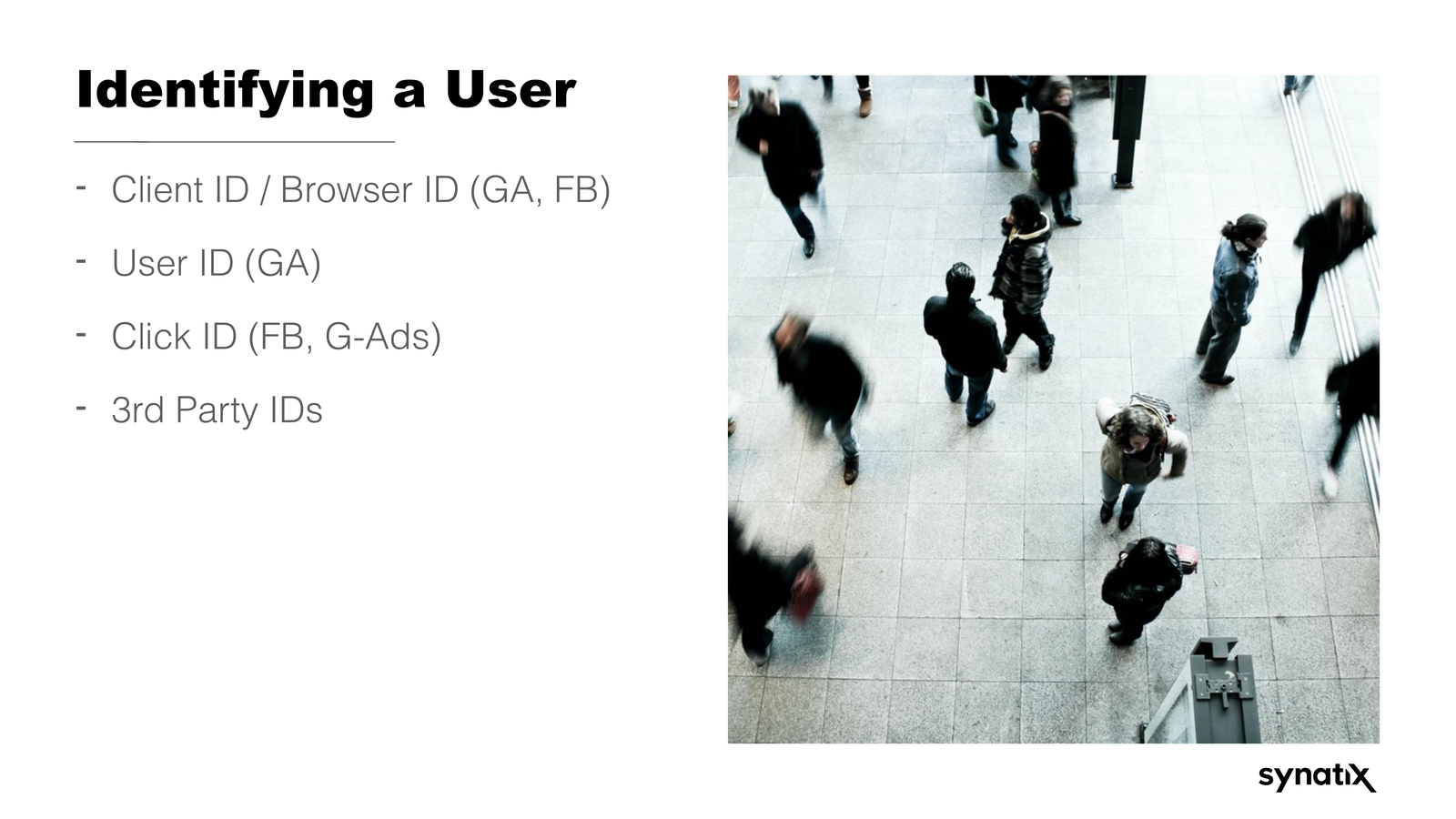 Identifying a User

- Client ID / Browser ID (GA, FB)
- User ID (GA)
- Click ID (FB, G-Ads)
- 3rd Party IDs

synatix